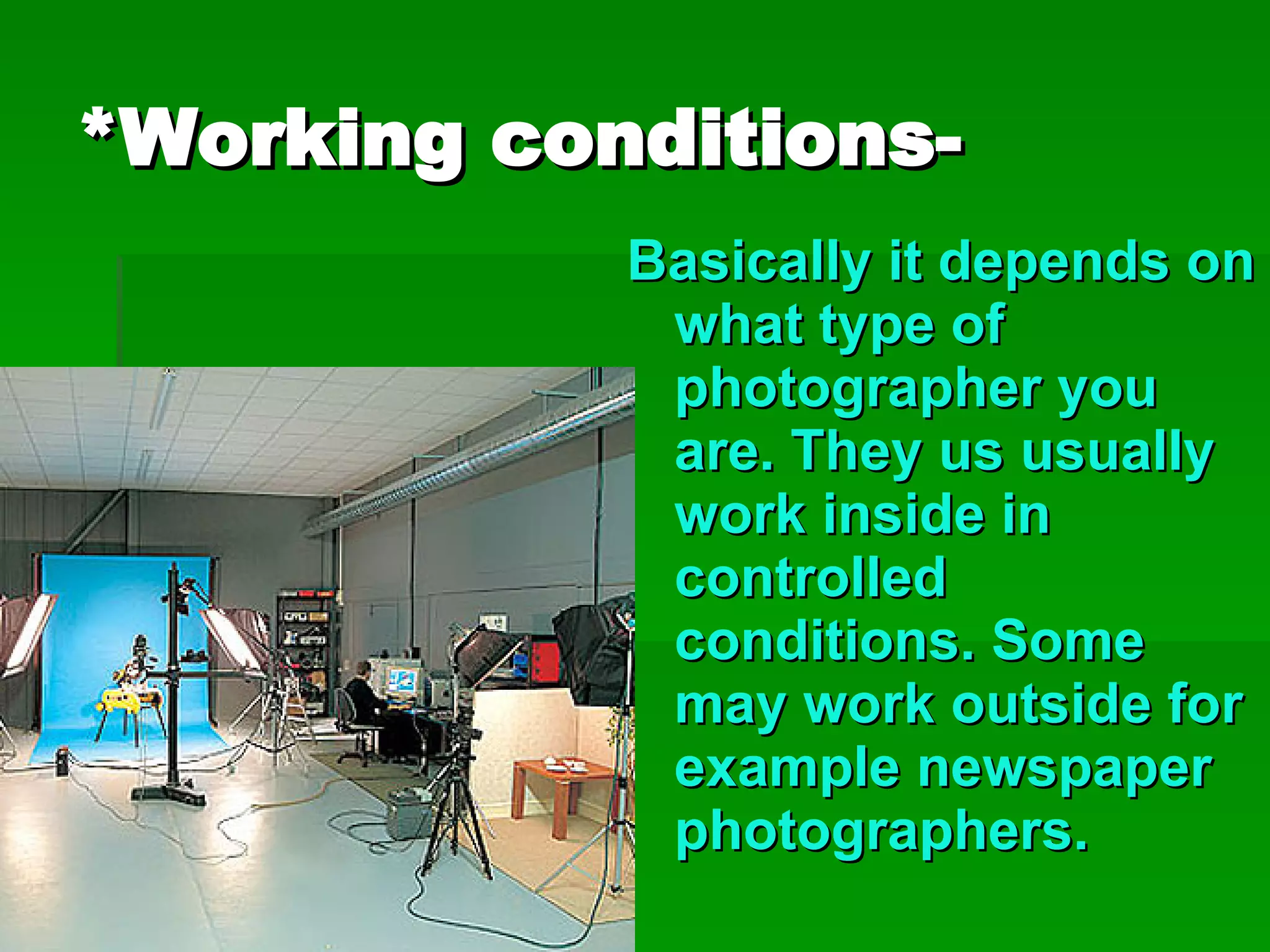 *Working conditions-

Basically it depends on what type of photographer you are. They us usually work inside in controlled conditions. Some may work outside for example newspaper photographers.